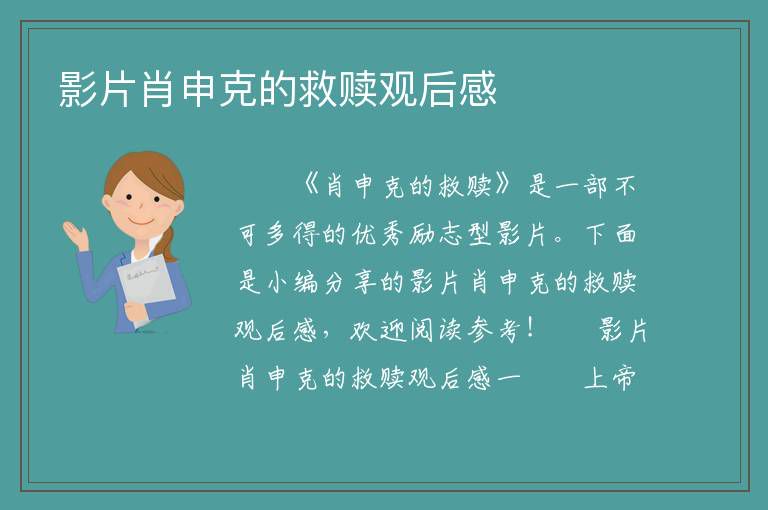 影片肖申克的救赎观后感

《肖申克的救赎》是一部不可多得的优秀励志型影片。下面是小编分享的影片肖申克的救赎观后感，欢迎阅读参考！　　影片肖申克的救赎观后感一　　上帝